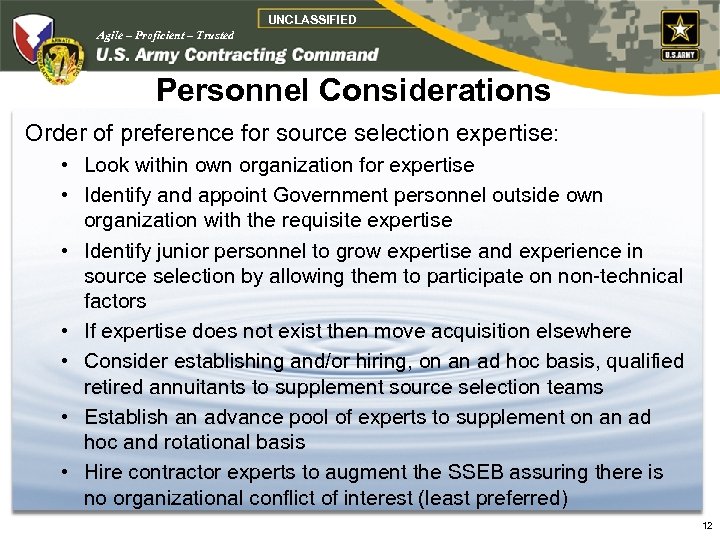 UNCLASSIFIED

Agile – Proficient – Trusted

U.S. Army Contracting Command

U.S.ARMY

Personnel Considerations

Order of preference for source selection expertise:

• Look within own organization for expertise
• Identify and appoint Government personnel outside own organization with the requisite expertise
• Identify junior personnel to grow expertise and experience in source selection by allowing them to participate on non-technical factors
• If expertise does not exist then move acquisition elsewhere
• Consider establishing and/or hiring, on an ad hoc basis, qualified retired annuitants to supplement source selection teams
• Establish an advance pool of experts to supplement on an ad hoc and rotational basis
• Hire contractor experts to augment the SSEB assuring there is no organizational conflict of interest (least preferred)

12